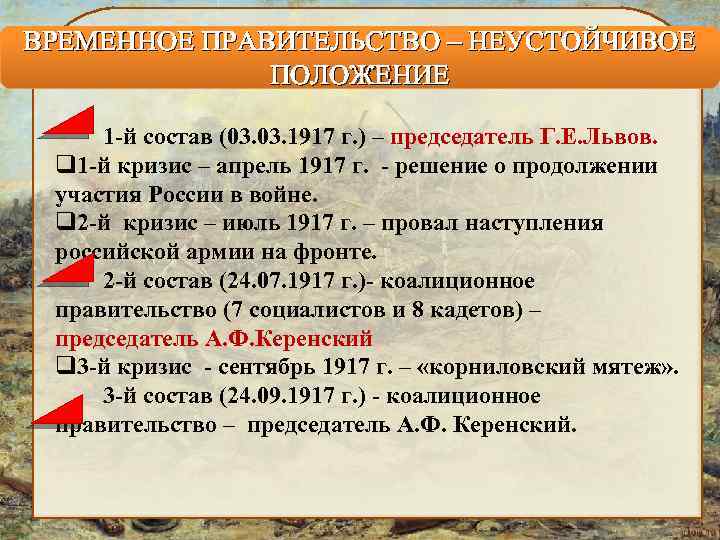 ВРЕМЕННОЕ ПРАВИТЕЛЬСТВО – НЕУСТОЙЧИВОЕ ПОЛОЖЕНИЕ

1-й состав (03.03.1917 г.) – председатель Г.Е.Львов.

❑1-й кризис – апрель 1917 г. - решение о продолжении участия России в войне.

❑2-й кризис – июль 1917 г. – провал наступления российской армии на фронте.

2-й состав (24.07.1917 г.)- коалиционное правительство (7 социалистов и 8 кадетов) – председатель А.Ф.Керенский

❑3-й кризис - сентябрь 1917 г. – «корниловский мятеж».

3-й состав (24.09.1917 г.) - коалиционное правительство – председатель А.Ф. Керенский.